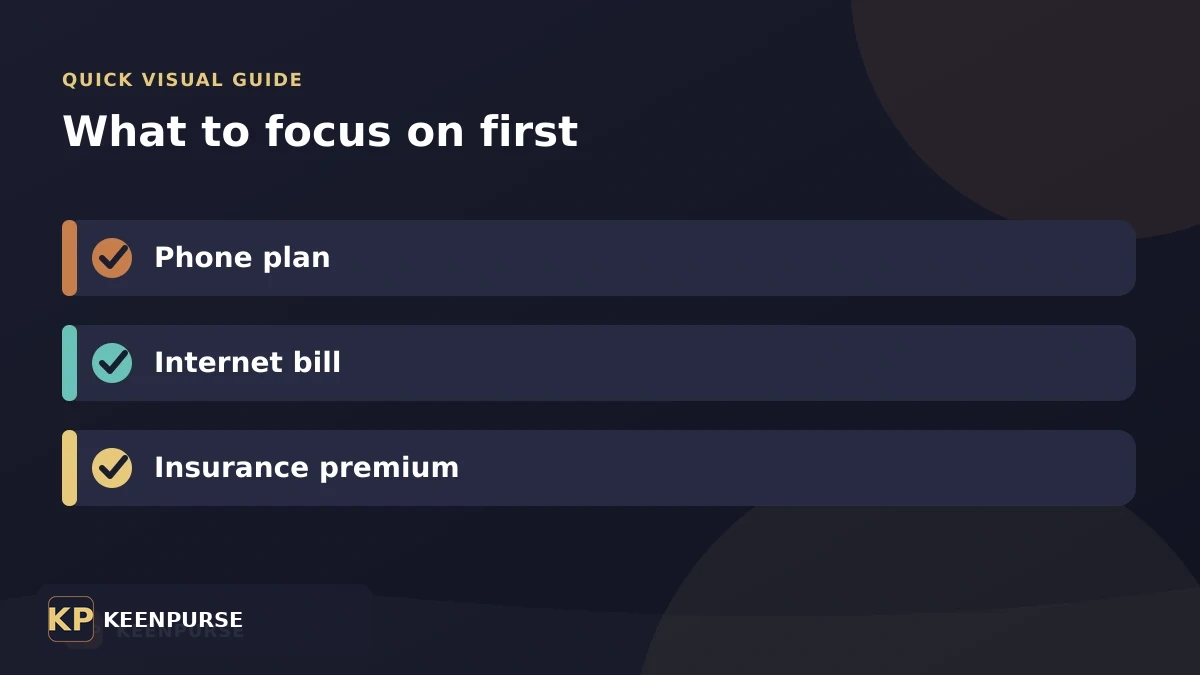 QUICK VISUAL GUIDE

What to focus on first

Phone plan

Internet bill

Insurance premium

KP KEENPURSE